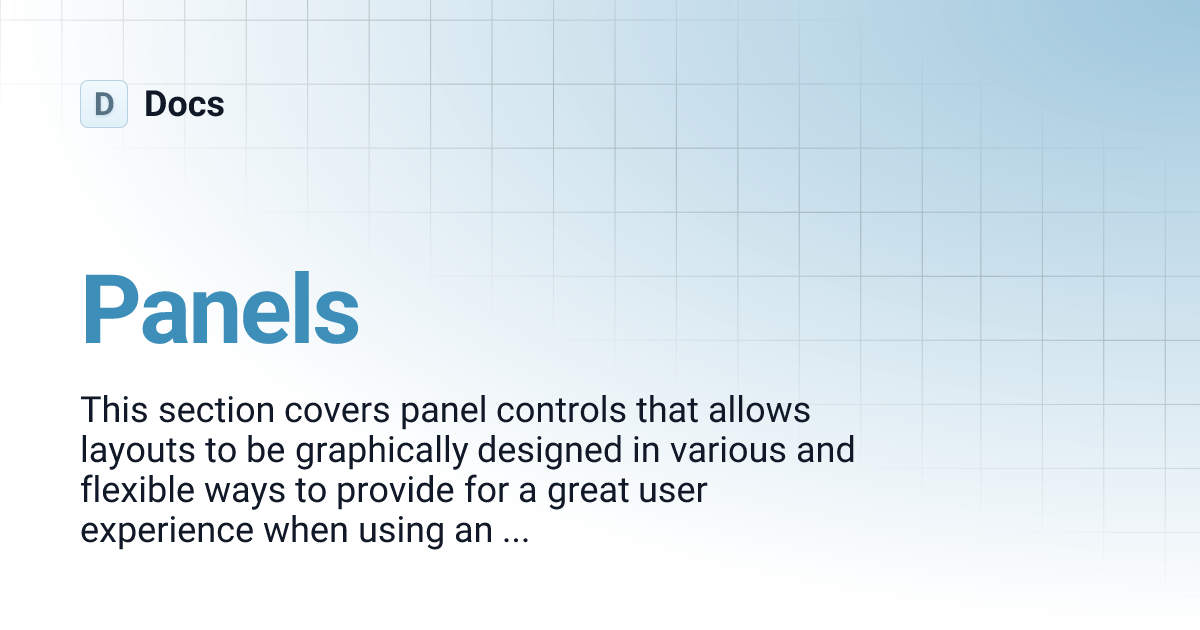 D Docs

Panels

This section covers panel controls that allows layouts to be graphically designed in various and flexible ways to provide for a great user experience when using an ...